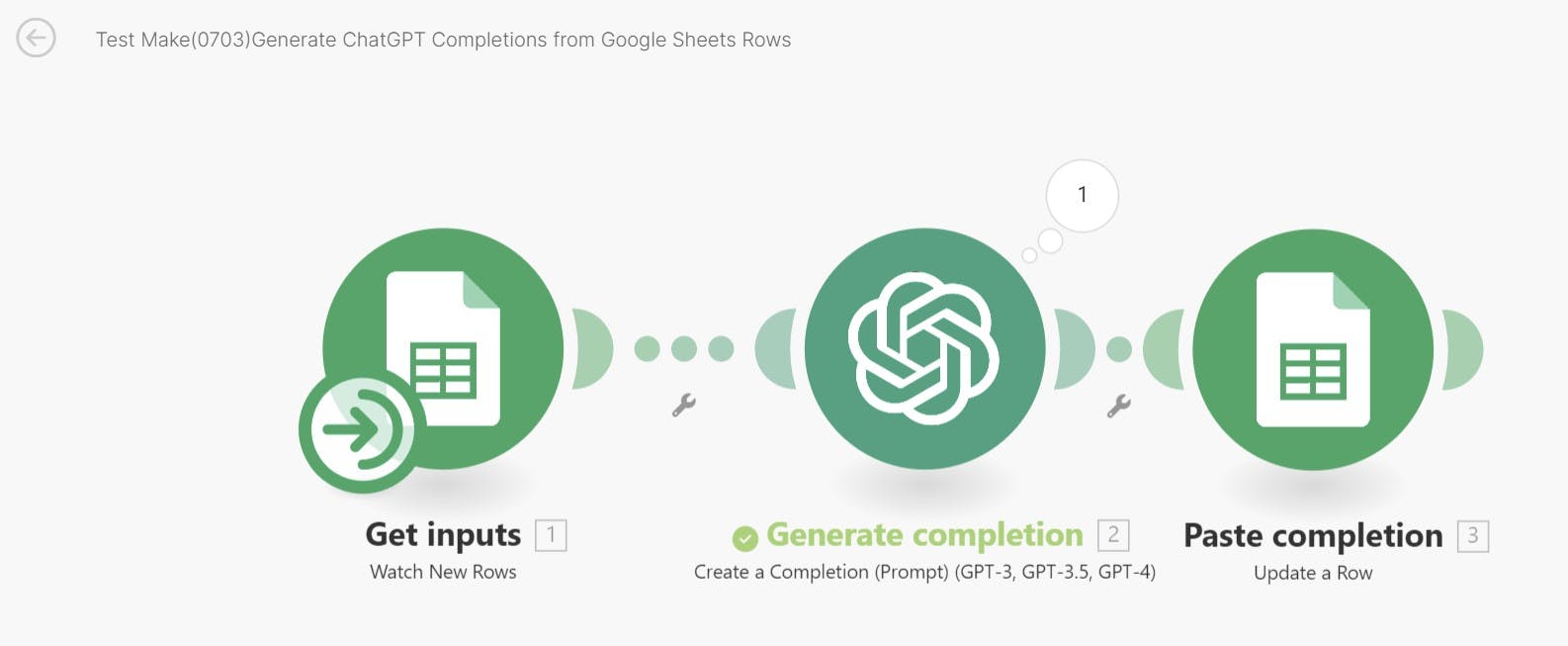 Test Make(0703)Generate ChatGPT Completions from Google Sheets Rows

1

Get inputs 1
Watch New Rows

Generate completion 2
Create a Completion (Prompt) (GPT-3, GPT-3.5, GPT-4)

Paste completion 3
Update a Row